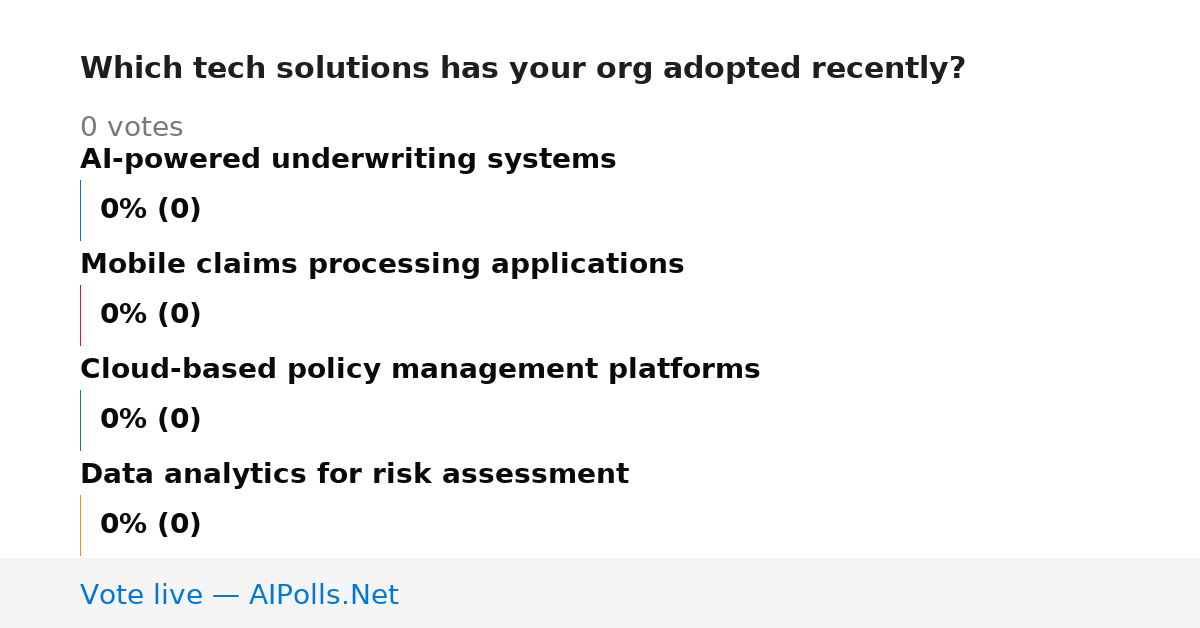 Which tech solutions has your org adopted recently?

0 votes

AI-powered underwriting systems

0% (0)

Mobile claims processing applications

0% (0)

Cloud-based policy management platforms

0% (0)

Data analytics for risk assessment

0% (0)

Vote live — AIPolls.Net